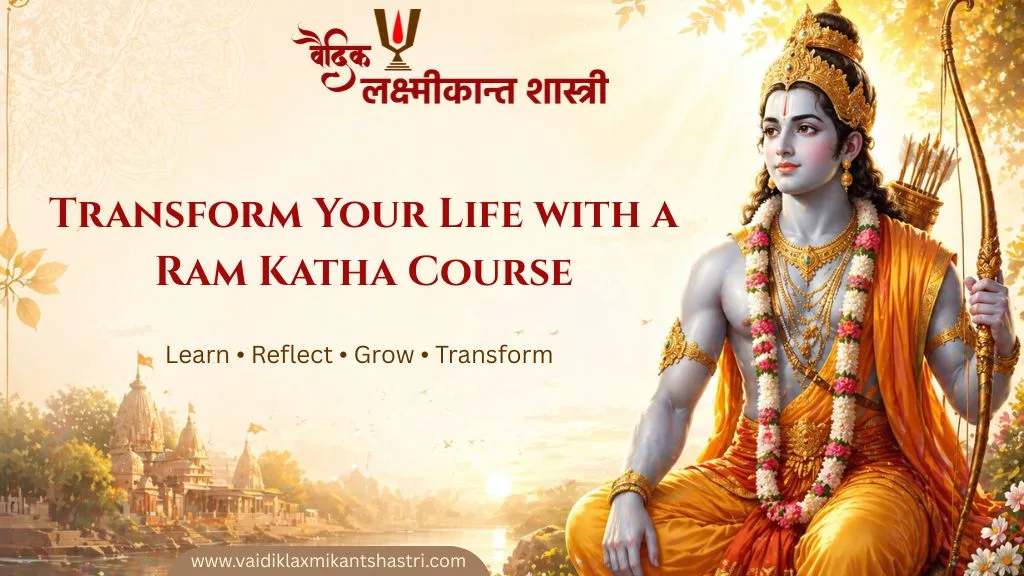 वैदिक
लक्ष्मीकान्त शास्त्री

Transform Your Life with a Ram Katha Course

Learn • Reflect • Grow • Transform

www.vaidiklaxmikantshastri.com